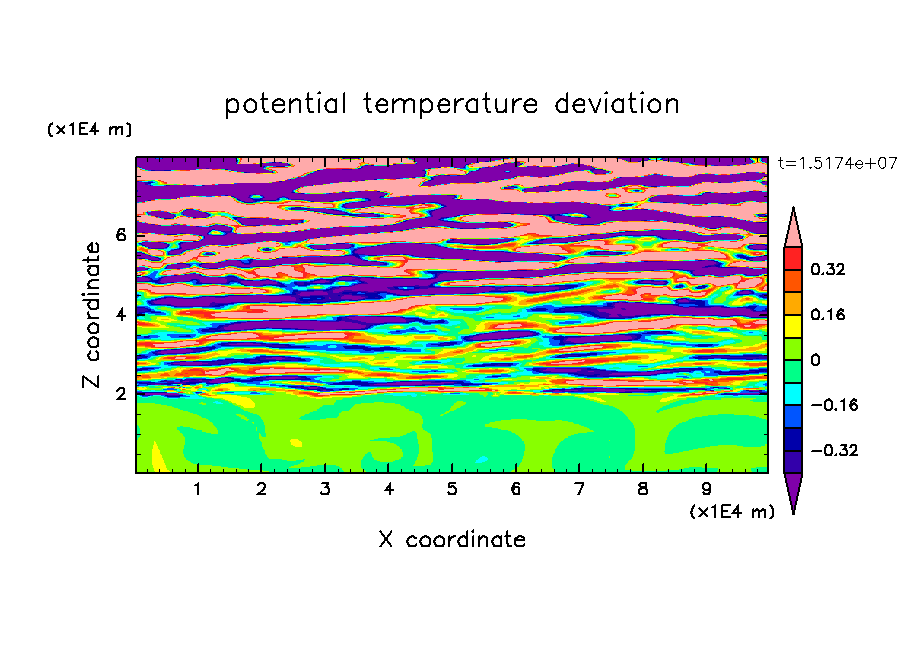 potential temperature deviation

(x1E4 m)

t=1.5174e+07

Z coordinate

6
4
2

0.32
0.16
0
−0.16
−0.32

1 2 3 4 5 6 7 8 9

(x1E4 m)

X coordinate